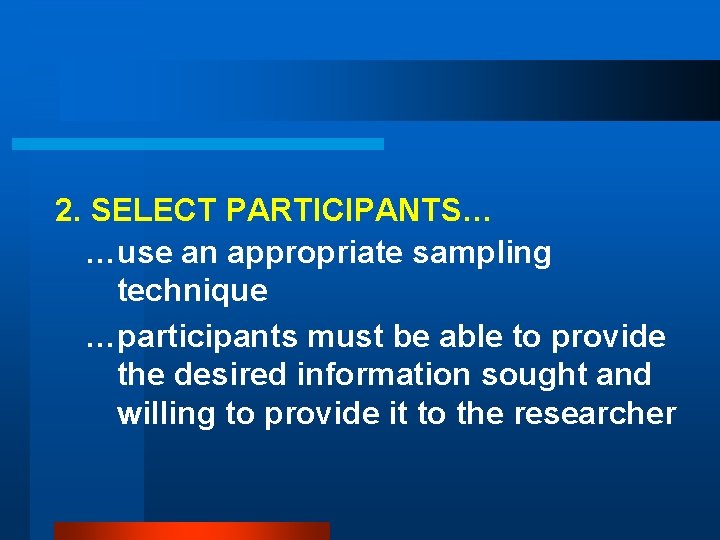 2. SELECT PARTICIPANTS…

…use an appropriate sampling technique

…participants must be able to provide the desired information sought and willing to provide it to the researcher